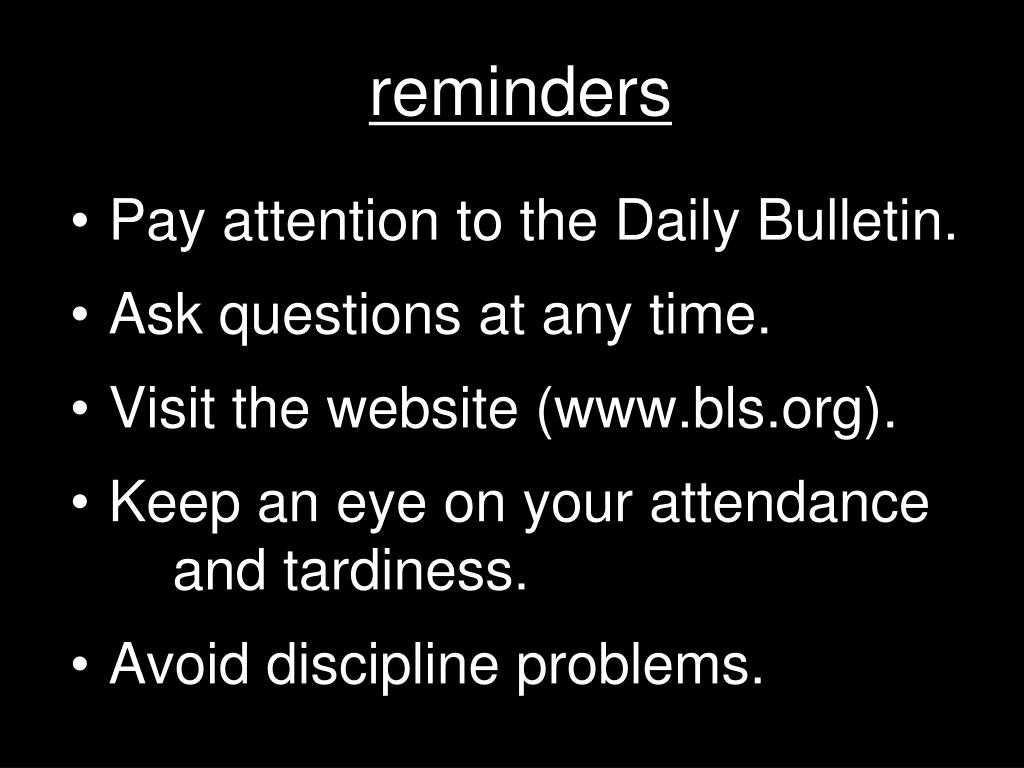 reminders

• Pay attention to the Daily Bulletin.
• Ask questions at any time.
• Visit the website (www.bls.org).
• Keep an eye on your attendance and tardiness.
• Avoid discipline problems.